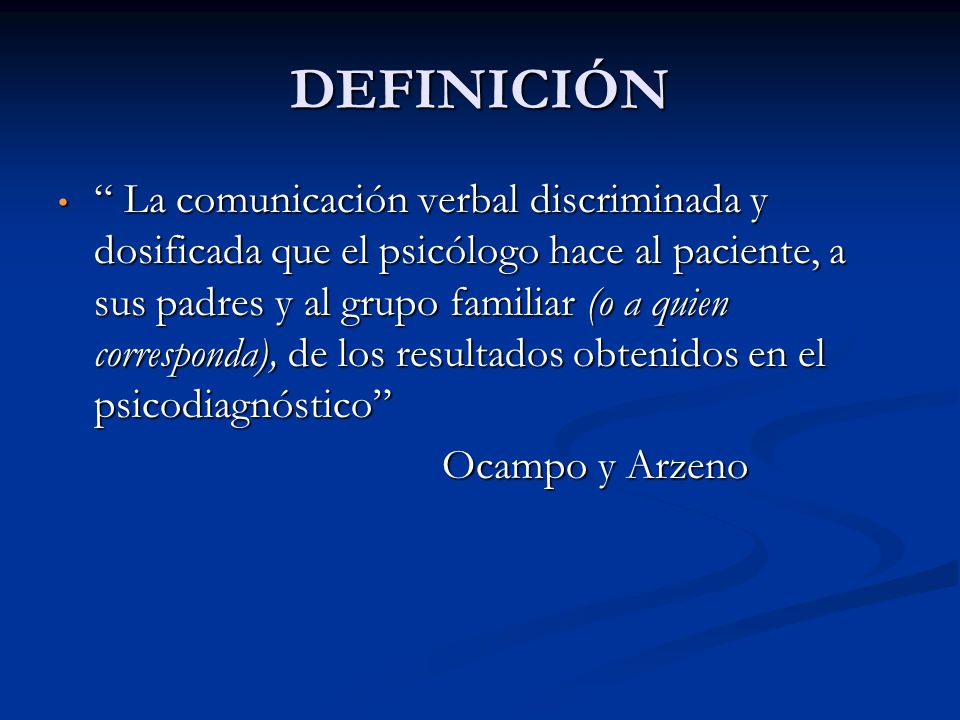 DEFINICIÓN

• “ La comunicación verbal discriminada y dosificada que el psicólogo hace al paciente, a sus padres y al grupo familiar (o a quien corresponda), de los resultados obtenidos en el psicodiagnóstico”

Ocampo y Arzeno